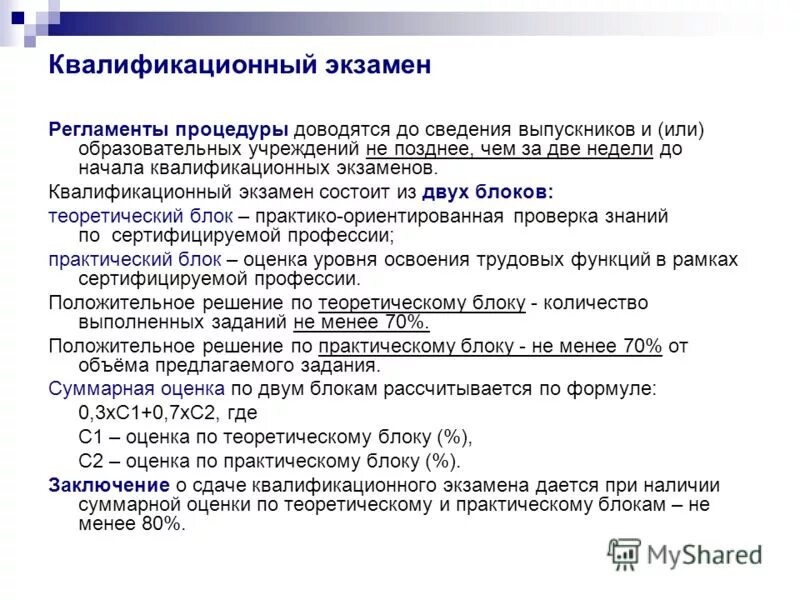 Квалификационный экзамен

Регламенты процедуры доводятся до сведения выпускников и (или) образовательных учреждений не позднее, чем за две недели до начала квалификационных экзаменов.

Квалификационный экзамен состоит из двух блоков:

теоретический блок – практико-ориентированная проверка знаний по сертифицируемой профессии;

практический блок – оценка уровня освоения трудовых функций в рамках сертифицируемой профессии.

Положительное решение по теоретическому блоку - количество выполненных заданий не менее 70%.

Положительное решение по практическому блоку - не менее 70% от объёма предлагаемого задания.

Суммарная оценка по двум блокам рассчитывается по формуле:

0,3хС1+0,7хС2, где

С1 – оценка по теоретическому блоку (%),

С2 – оценка по практическому блоку (%).

Заключение о сдаче квалификационного экзамена дается при наличии суммарной оценки по теоретическому и практическому блокам – не менее 80%.

MyShared